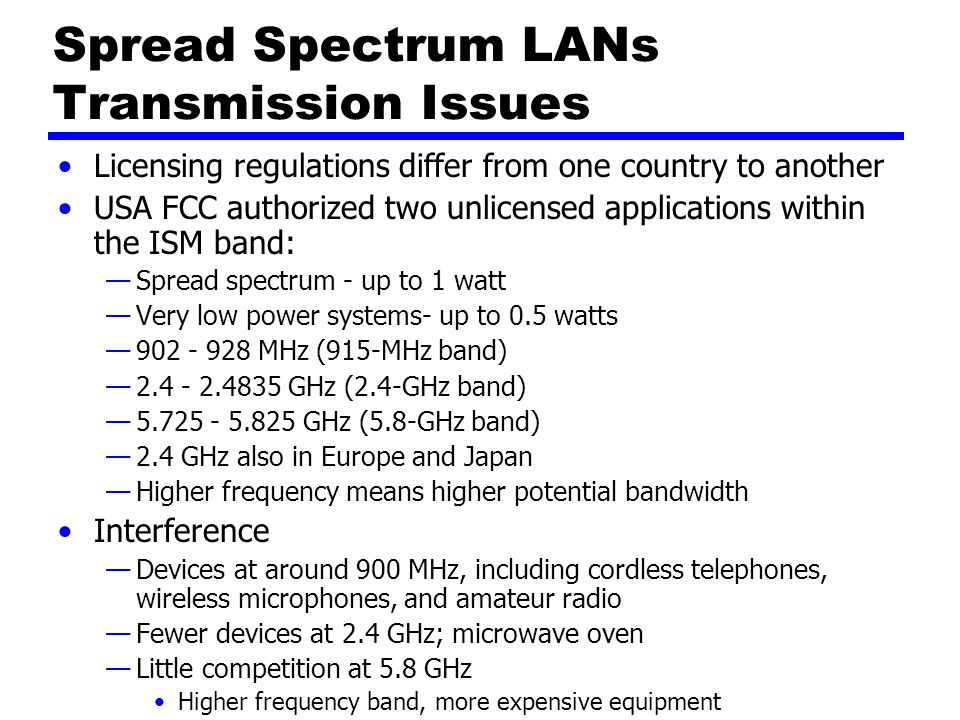 Spread Spectrum LANs Transmission Issues

• Licensing regulations differ from one country to another
• USA FCC authorized two unlicensed applications within the ISM band:
— Spread spectrum - up to 1 watt
— Very low power systems- up to 0.5 watts
— 902 - 928 MHz (915-MHz band)
— 2.4 - 2.4835 GHz (2.4-GHz band)
— 5.725 - 5.825 GHz (5.8-GHz band)
— 2.4 GHz also in Europe and Japan
— Higher frequency means higher potential bandwidth
• Interference
— Devices at around 900 MHz, including cordless telephones, wireless microphones, and amateur radio
— Fewer devices at 2.4 GHz; microwave oven
— Little competition at 5.8 GHz
• Higher frequency band, more expensive equipment